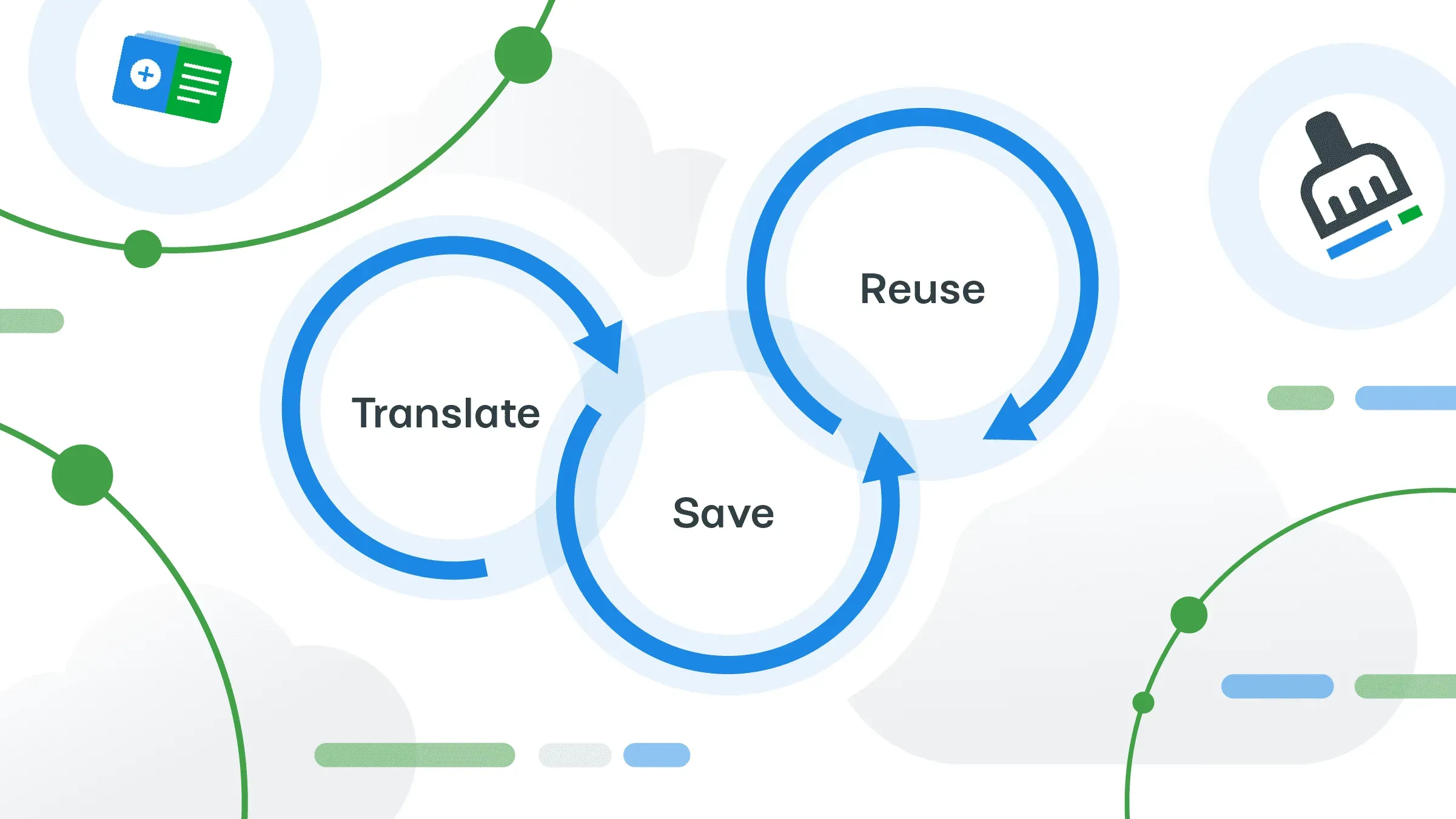 Translate

Save

Reuse